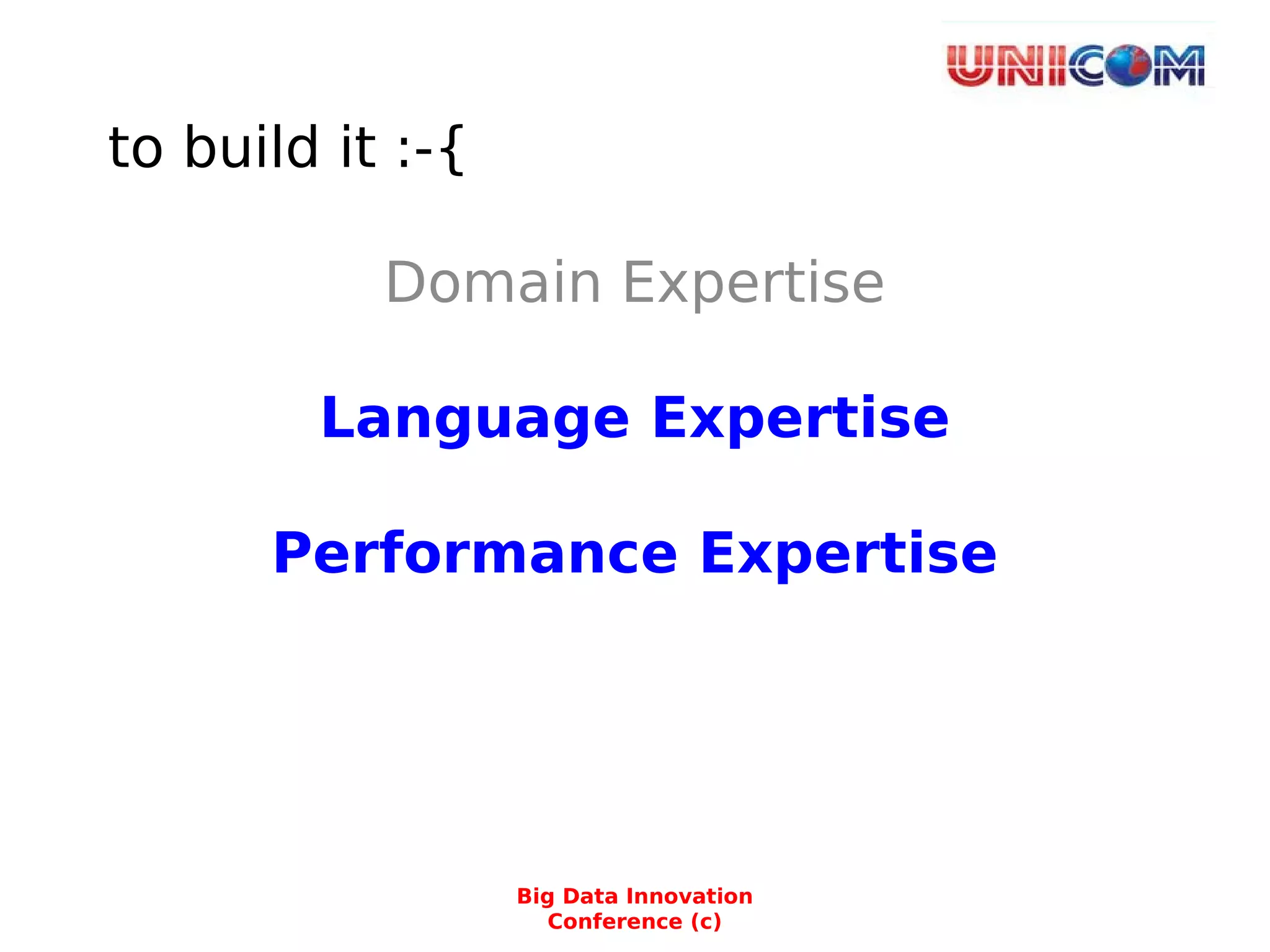 UNICOM

to build it :-{

Domain Expertise

Language Expertise

Performance Expertise

Big Data Innovation Conference (c)